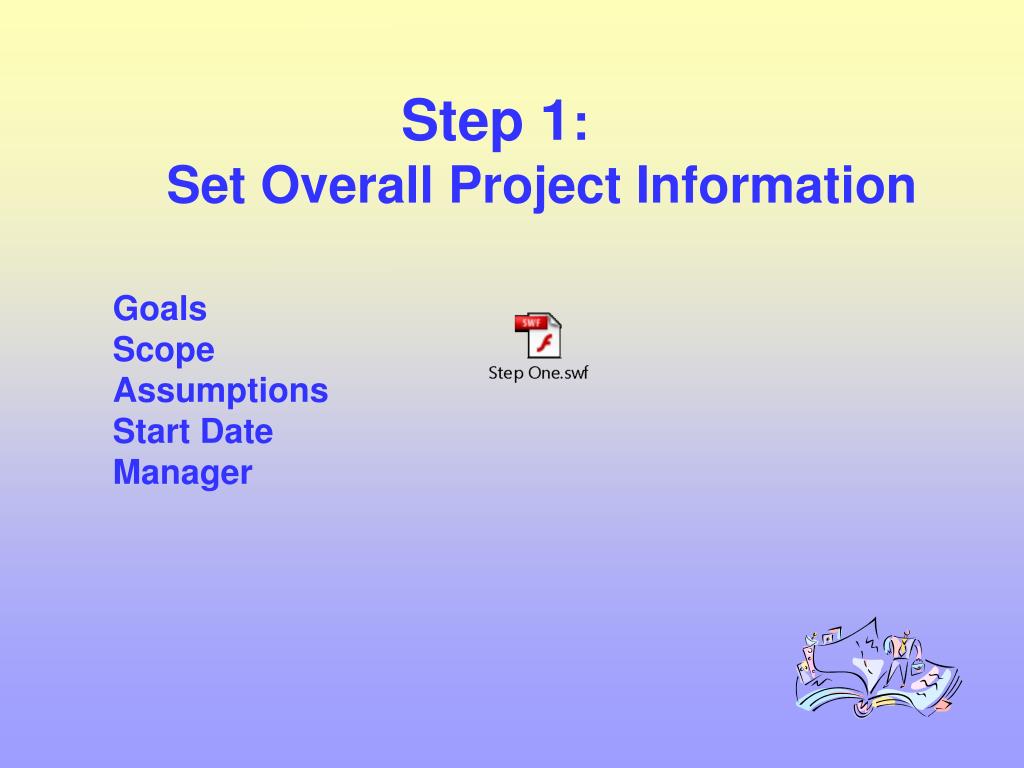 Step 1:
Set Overall Project Information

Goals
Scope
Assumptions
Start Date
Manager

SWF
Step One.swf